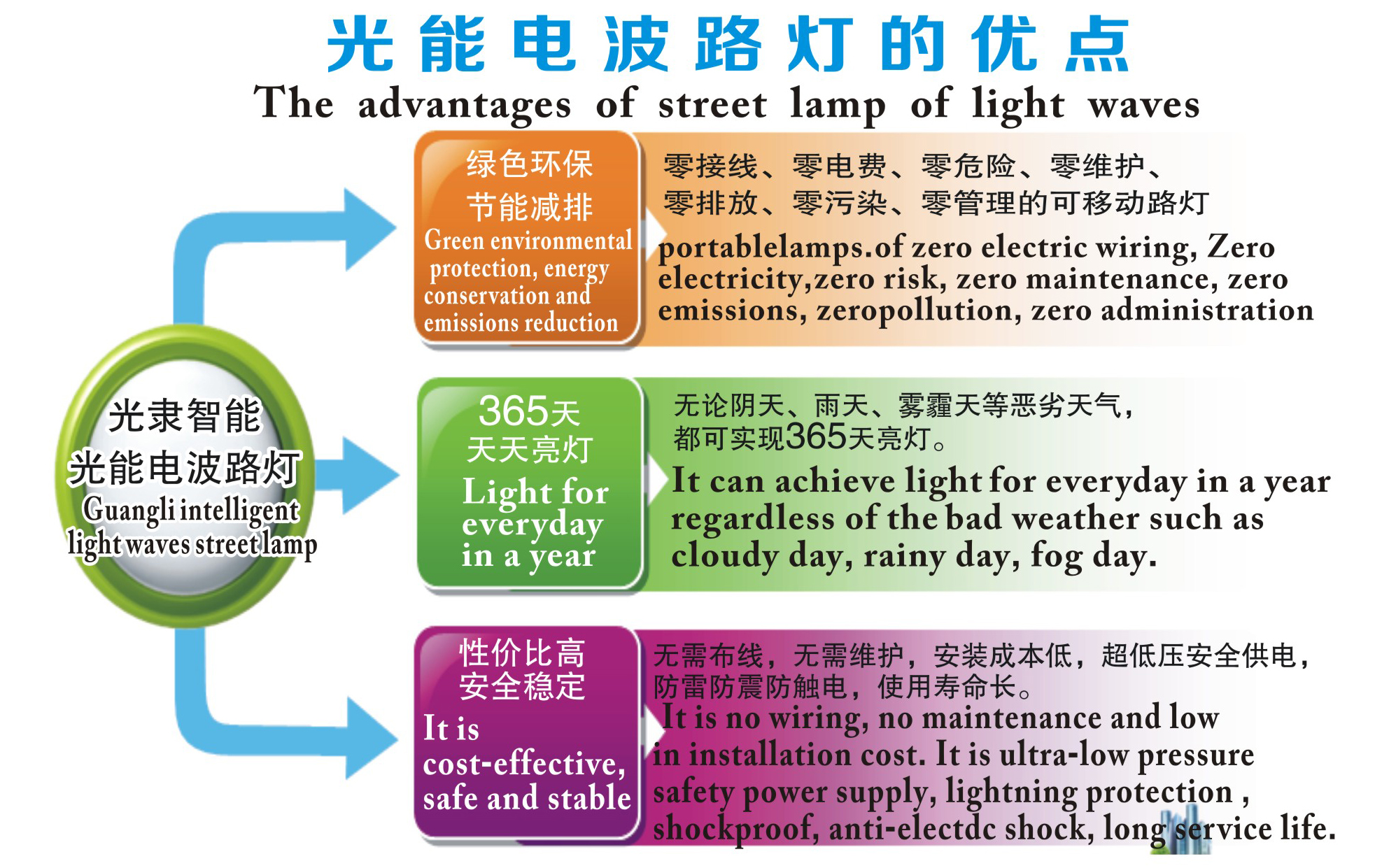 光能电波路灯的优点
The advantages of street lamp of light waves

光隶智能
光能电波路灯
Guangli intelligent light waves street lamp

绿色环保
节能减排
Green environmental protection, energy conservation and emissions reduction

零接线、零电费、零危险、零维护、零排放、零污染、零管理的可移动路灯
portablelamps.of zero electric wiring, Zero electricity,zero risk, zero maintenance, zero emissions, zeropollution, zero administration

365天
天天亮灯
Light for everyday in a year

无论阴天、雨天、雾霾天等恶劣天气，都可实现365天亮灯。
It can achieve light for everyday in a year regardless of the bad weather such as cloudy day, rainy day, fog day.

性价比高
安全稳定
It is cost-effective, safe and stable

无需布线，无需维护，安装成本低，超低压安全供电，防雷防震防触电，使用寿命长。
It is no wiring, no maintenance and low in installation cost. It is ultra-low pressure safety power supply, lightning protection , shockproof, anti-electdc shock, long service life.